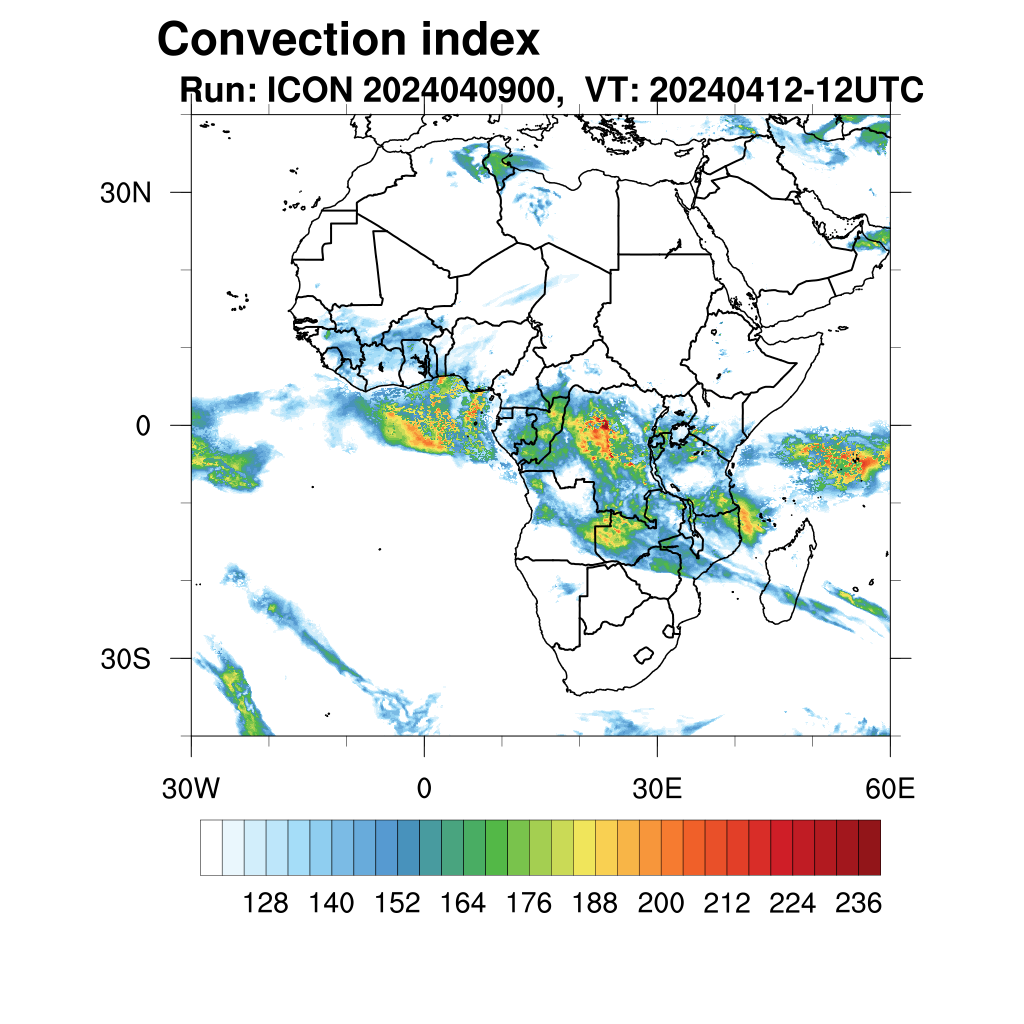 Convection index
Run: ICON 2024040900, VT: 20240412-12UTC

30N
0
30S
30W
0
30E
60E

128 140 152 164 176 188 200 212 224 236